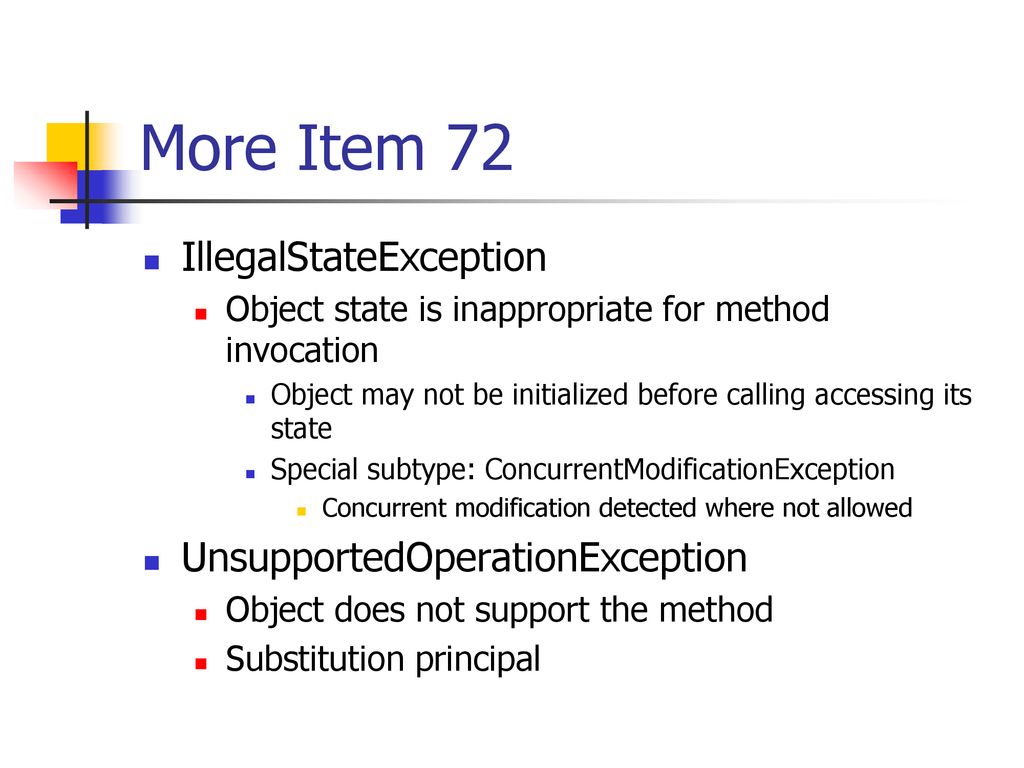 More Item 72

IllegalStateException

Object state is inappropriate for method invocation

Object may not be initialized before calling accessing its state

Special subtype: ConcurrentModificationException

Concurrent modification detected where not allowed

UnsupportedOperationException

Object does not support the method

Substitution principal